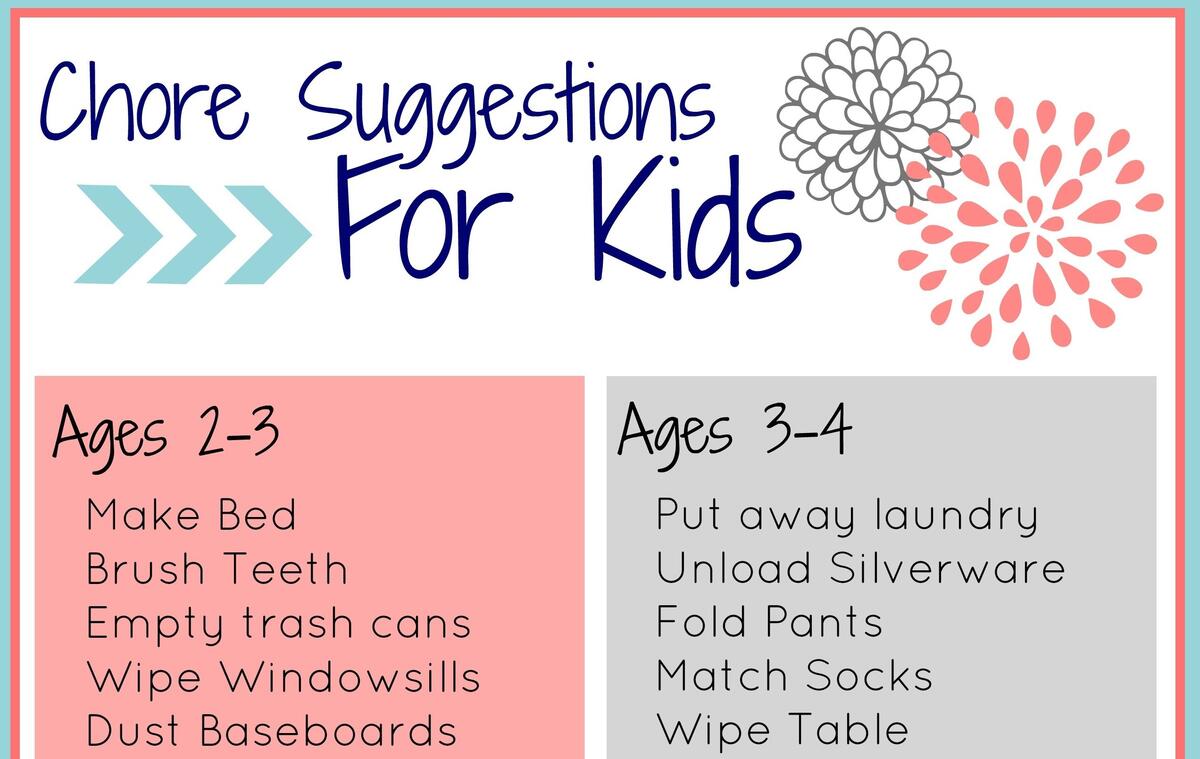 Chore Suggestions
For Kids

Ages 2-3
Make Bed
Brush Teeth
Empty trash cans
Wipe Windowsills
Dust Baseboards

Ages 3-4
Put away laundry
Unload Silverware
Fold Pants
Match Socks
Wipe Table